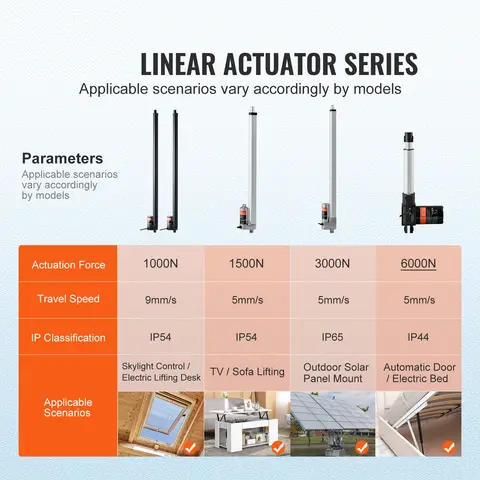 LINEAR ACTUATOR SERIES
Applicable scenarios vary accordingly by models

Parameters
Applicable scenarios vary accordingly by models

| Actuation Force | 1000N | 1500N | 3000N | 6000N |
|---|---|---|---|---|
| Travel Speed | 9mm/s | 5mm/s | 5mm/s | 5mm/s |
| IP Classification | IP54 | IP54 | IP65 | IP44 |
| Applicable Scenarios | Skylight Control / Electric Lifting Desk | TV / Sofa Lifting | Outdoor Solar Panel Mount | Automatic Door / Electric Bed |